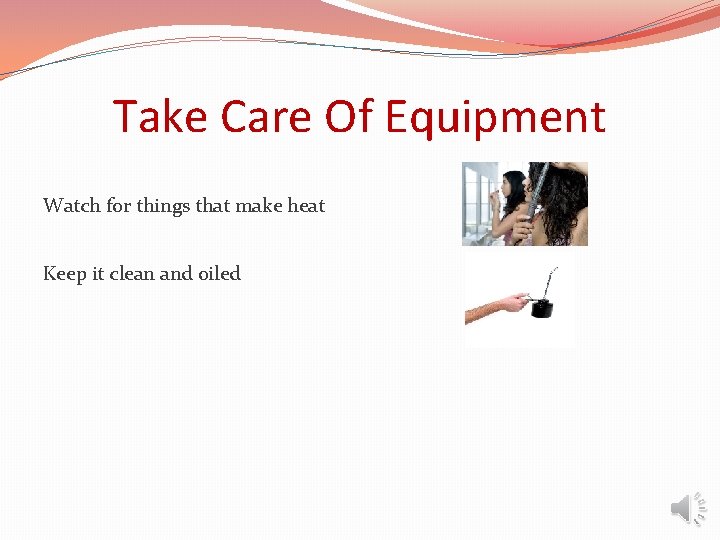 Take Care Of Equipment

Watch for things that make heat

Keep it clean and oiled